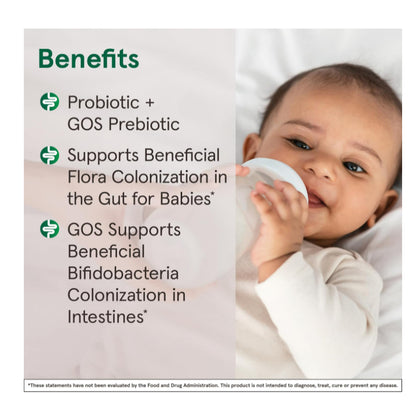 Benefits

Probiotic + GOS Prebiotic

Supports Beneficial Flora Colonization in the Gut for Babies*

GOS Supports Beneficial Bifidobacteria Colonization in Intestines*

*These statements have not been evaluated by the Food and Drug Administration. This product is not intended to diagnose, treat, cure or prevent any disease.